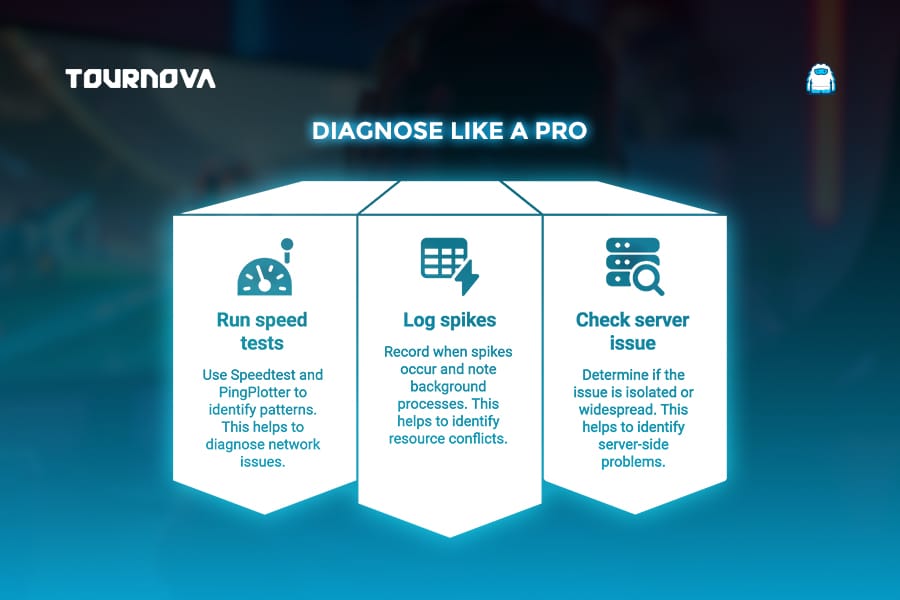 TOURNOVA

DIAGNOSE LIKE A PRO

Run speed tests

Use Speedtest and PingPlotter to identify patterns. This helps to diagnose network issues.

Log spikes

Record when spikes occur and note background processes. This helps to identify resource conflicts.

Check server issue

Determine if the issue is isolated or widespread. This helps to identify server-side problems.